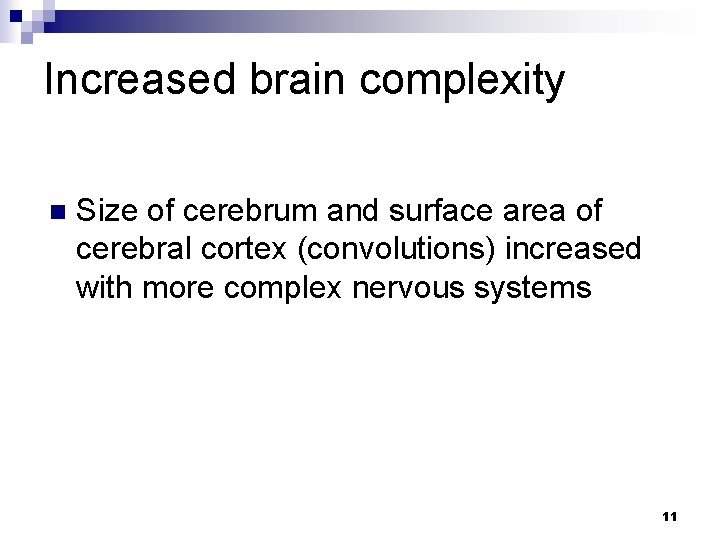 Increased brain complexity

Size of cerebrum and surface area of cerebral cortex (convolutions) increased with more complex nervous systems

11